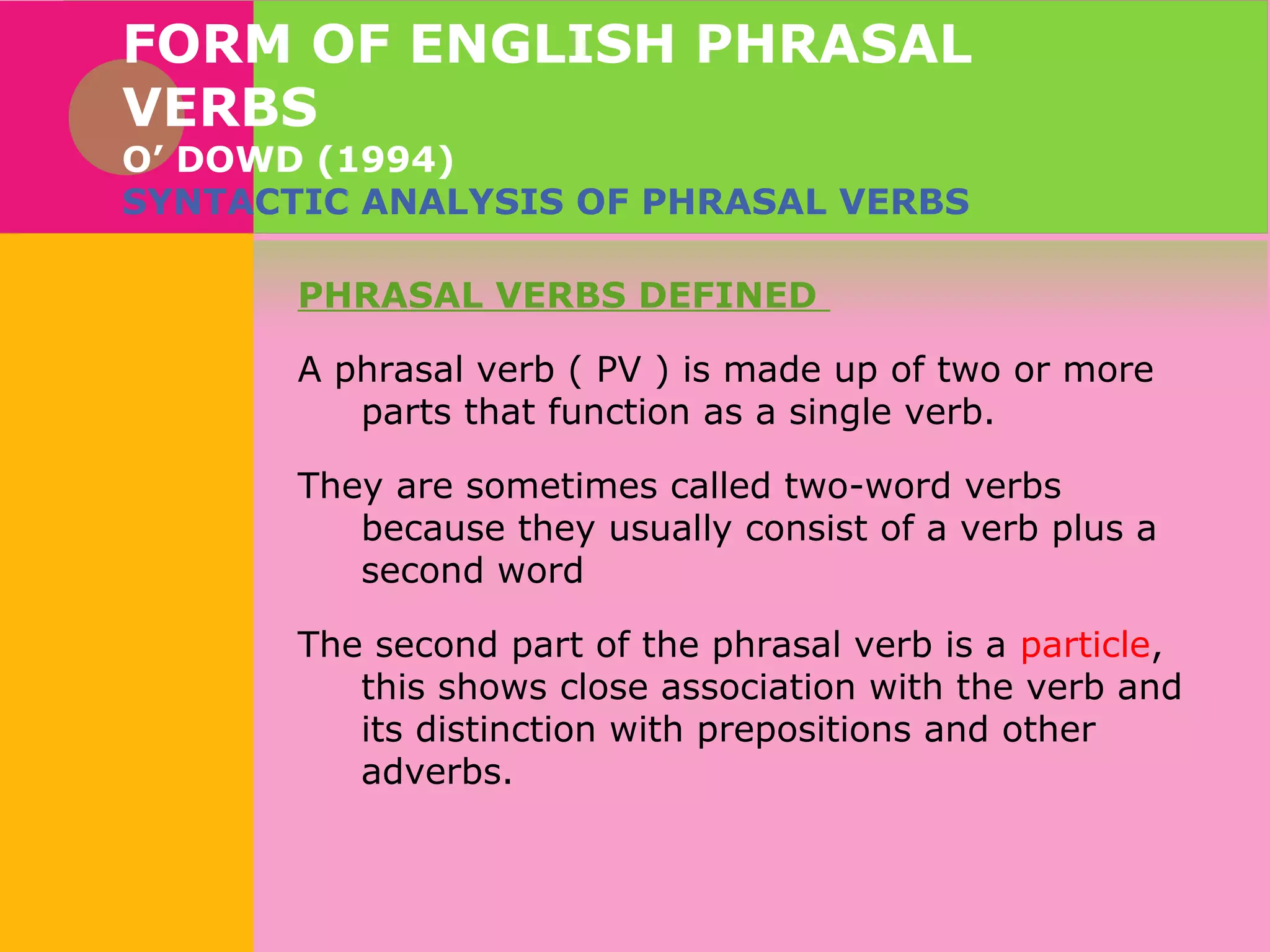 FORM OF ENGLISH PHRASAL VERBS
O’ DOWD (1994)
SYNTACTIC ANALYSIS OF PHRASAL VERBS

PHRASAL VERBS DEFINED

A phrasal verb ( PV ) is made up of two or more parts that function as a single verb.

They are sometimes called two-word verbs because they usually consist of a verb plus a second word

The second part of the phrasal verb is a particle, this shows close association with the verb and its distinction with prepositions and other adverbs.